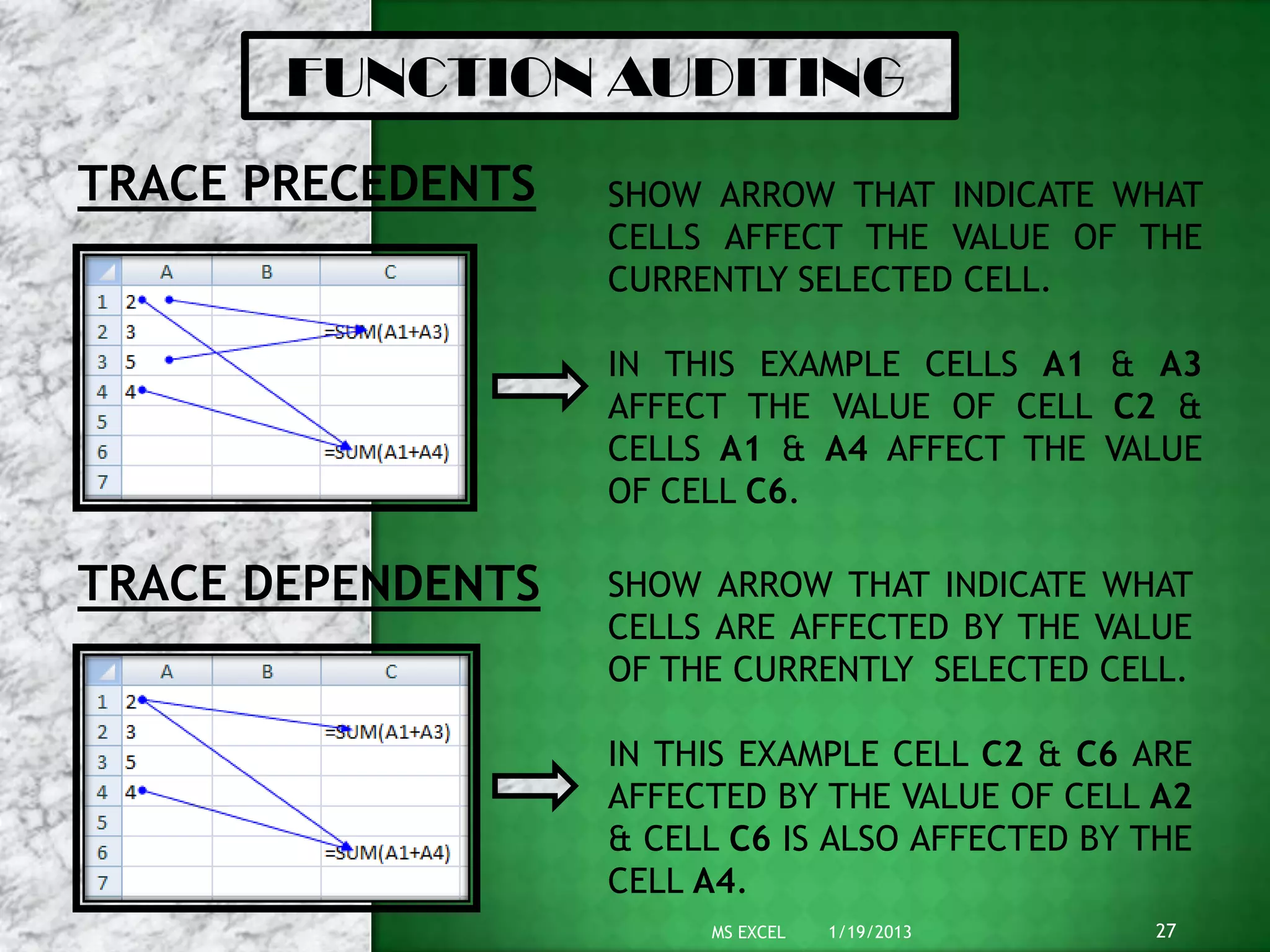 FUNCTION AUDITING

TRACE PRECEDENTS

| | A | B | C |
|---|---|---|---|
| 1 | 2 | | |
| 2 | 3 | | =SUM(A1+A3) |
| 3 | 5 | | |
| 4 | 4 | | |
| 5 | | | |
| 6 | | | =SUM(A1+A4) |
| 7 | | | |

SHOW ARROW THAT INDICATE WHAT CELLS AFFECT THE VALUE OF THE CURRENTLY SELECTED CELL.

IN THIS EXAMPLE CELLS A1 & A3 AFFECT THE VALUE OF CELL C2 & CELLS A1 & A4 AFFECT THE VALUE OF CELL C6.

TRACE DEPENDENTS

| | A | B | C |
|---|---|---|---|
| 1 | 2 | | |
| 2 | 3 | | =SUM(A1+A3) |
| 3 | 5 | | |
| 4 | 4 | | |
| 5 | | | |
| 6 | | | =SUM(A1+A4) |
| 7 | | | |

SHOW ARROW THAT INDICATE WHAT CELLS ARE AFFECTED BY THE VALUE OF THE CURRENTLY SELECTED CELL.

IN THIS EXAMPLE CELL C2 & C6 ARE AFFECTED BY THE VALUE OF CELL A2 & CELL C6 IS ALSO AFFECTED BY THE CELL A4.

MS EXCEL 1/19/2013 27